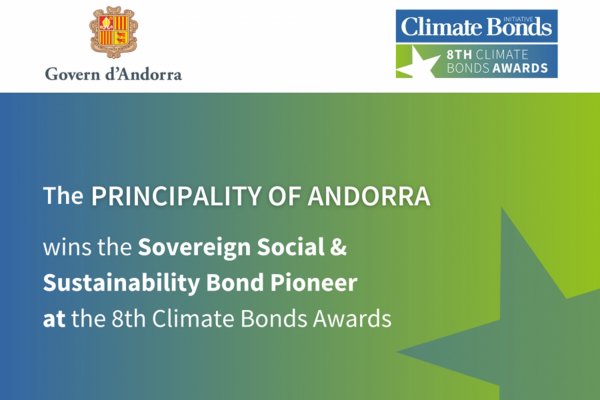 Govern d'Andorra

Climate Bonds INITIATIVE
8TH CLIMATE BONDS AWARDS

The PRINCIPALITY OF ANDORRA

wins the Sovereign Social & Sustainability Bond Pioneer at the 8th Climate Bonds Awards